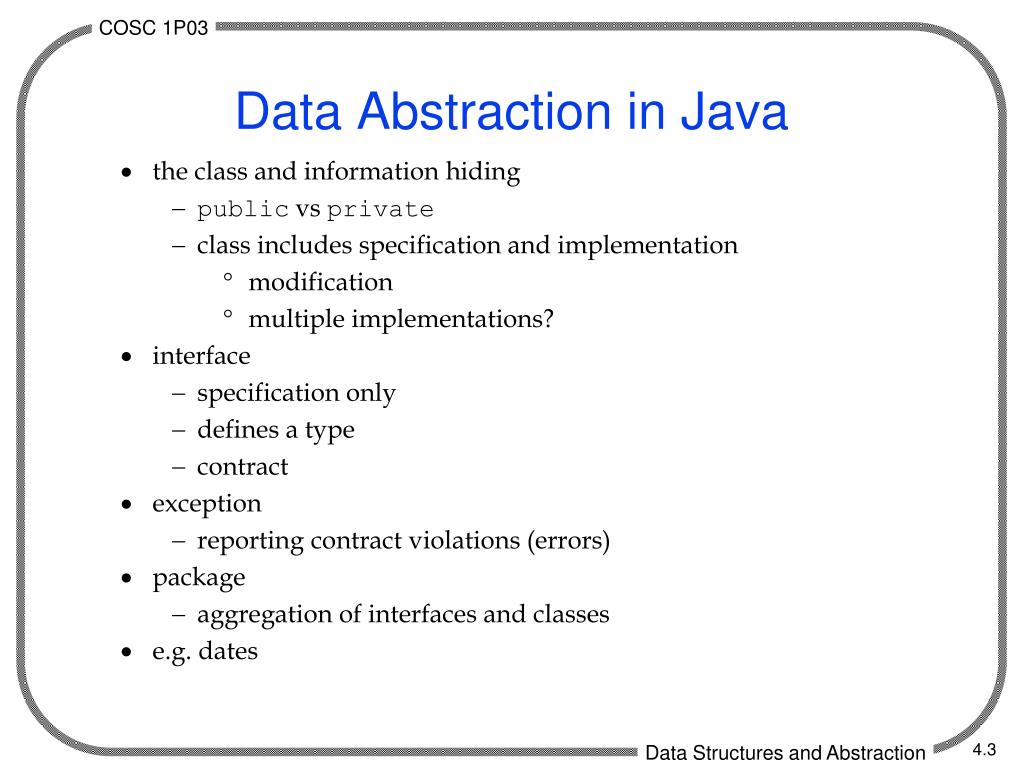 COSC 1P03

Data Abstraction in Java

• the class and information hiding
  – public vs private
  – class includes specification and implementation
    ° modification
    ° multiple implementations?
• interface
  – specification only
  – defines a type
  – contract
• exception
  – reporting contract violations (errors)
• package
  – aggregation of interfaces and classes
• e.g. dates

Data Structures and Abstraction

4.3